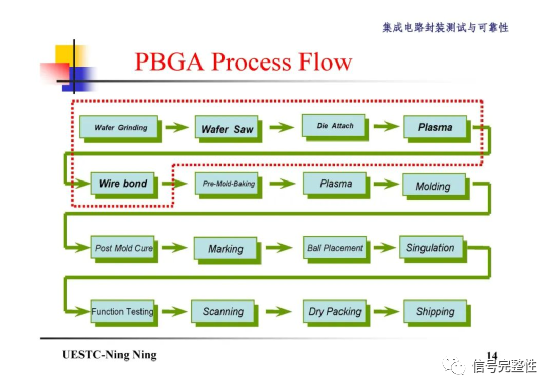 集成电路封装测试与可靠性

PBGA Process Flow

Wafer Grinding
Wafer Saw
Die Attach
Plasma

Wire bond
Pre-Mold-Baking
Plasma
Molding

Post Mold Cure
Marking
Ball Placement
Singulation

Function Testing
Scanning
Dry Packing
Shipping

UESTC-Ning Ning

14

信号完整性